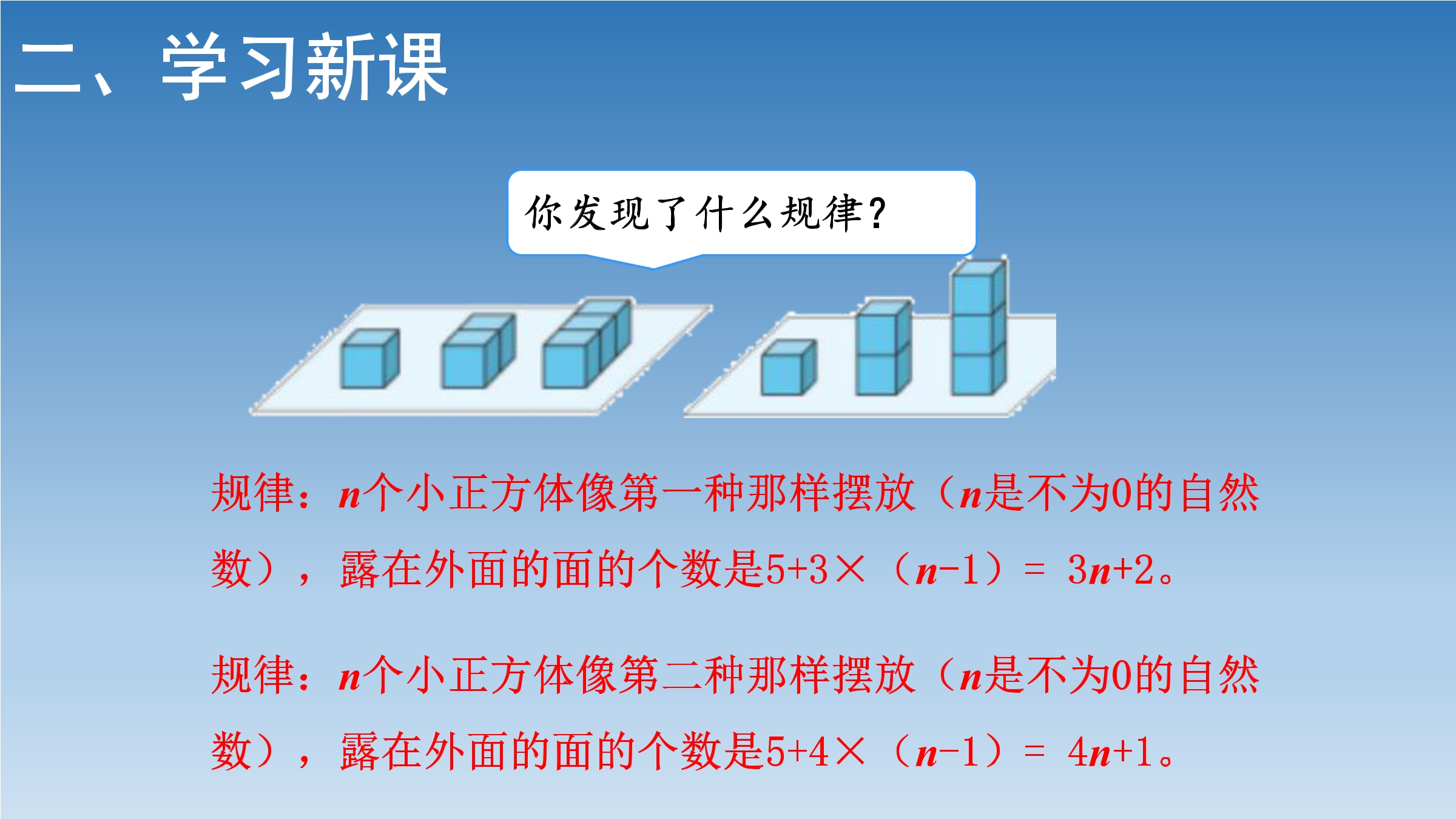 二、学习新课

你发现了什么规律？

规律：$n$个小正方体像第一种那样摆放（$n$是不为0的自然数），露在外面的面的个数是$5+3\times(n-1)=3n+2$。

规律：$n$个小正方体像第二种那样摆放（$n$是不为0的自然数），露在外面的面的个数是$5+4\times(n-1)=4n+1$。